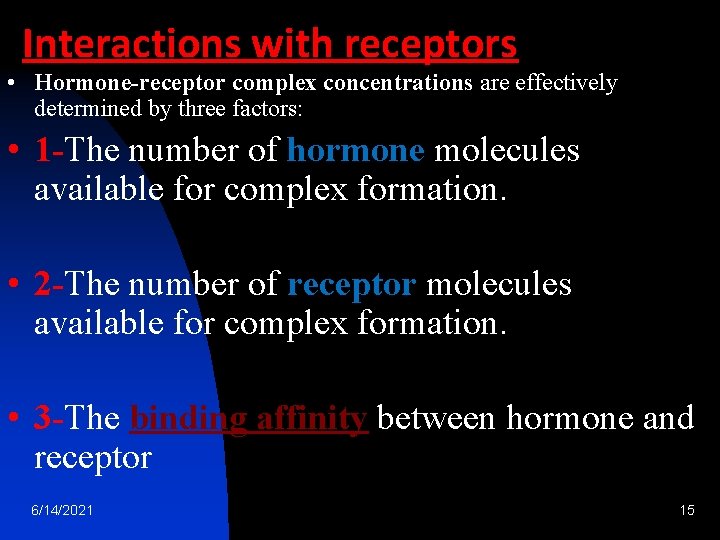 Interactions with receptors

• Hormone-receptor complex concentrations are effectively determined by three factors:

• 1-The number of hormone molecules available for complex formation.

• 2-The number of receptor molecules available for complex formation.

• 3-The binding affinity between hormone and receptor

6/14/2021

15